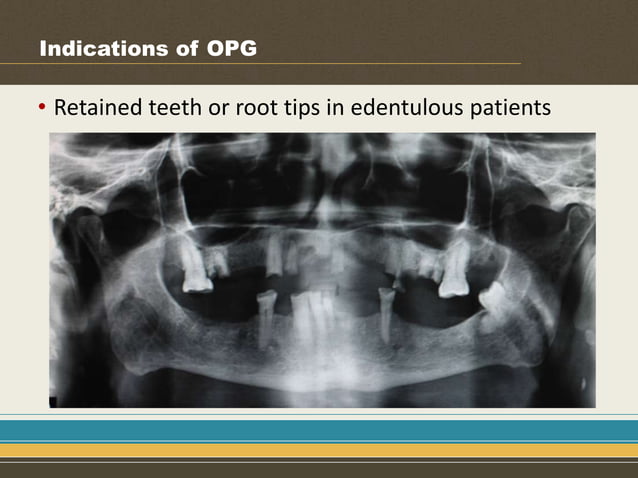 Indications of OPG

• Retained teeth or root tips in edentulous patients